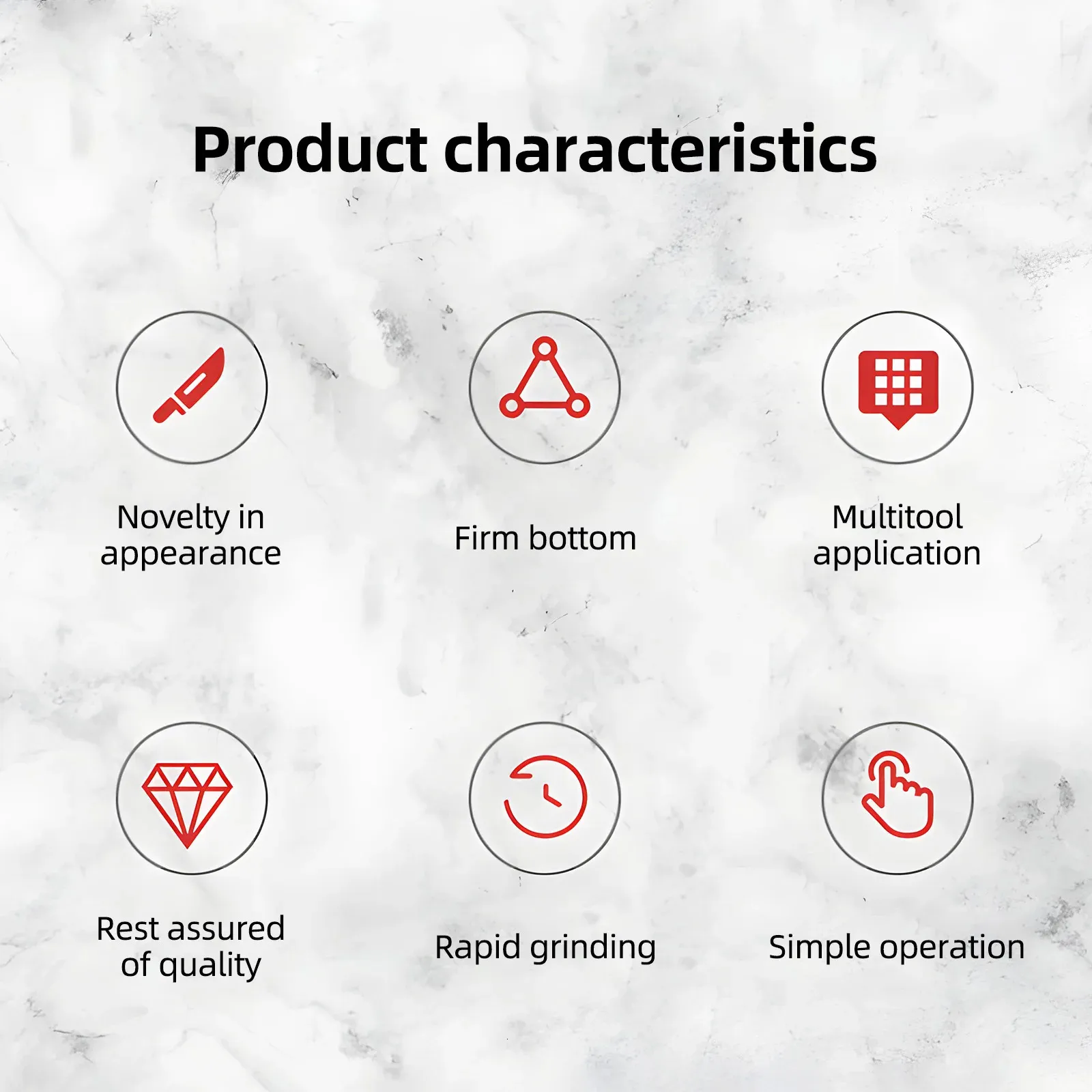 Product characteristics

Novelty in appearance

Firm bottom

Multitool application

Rest assured of quality

Rapid grinding

Simple operation